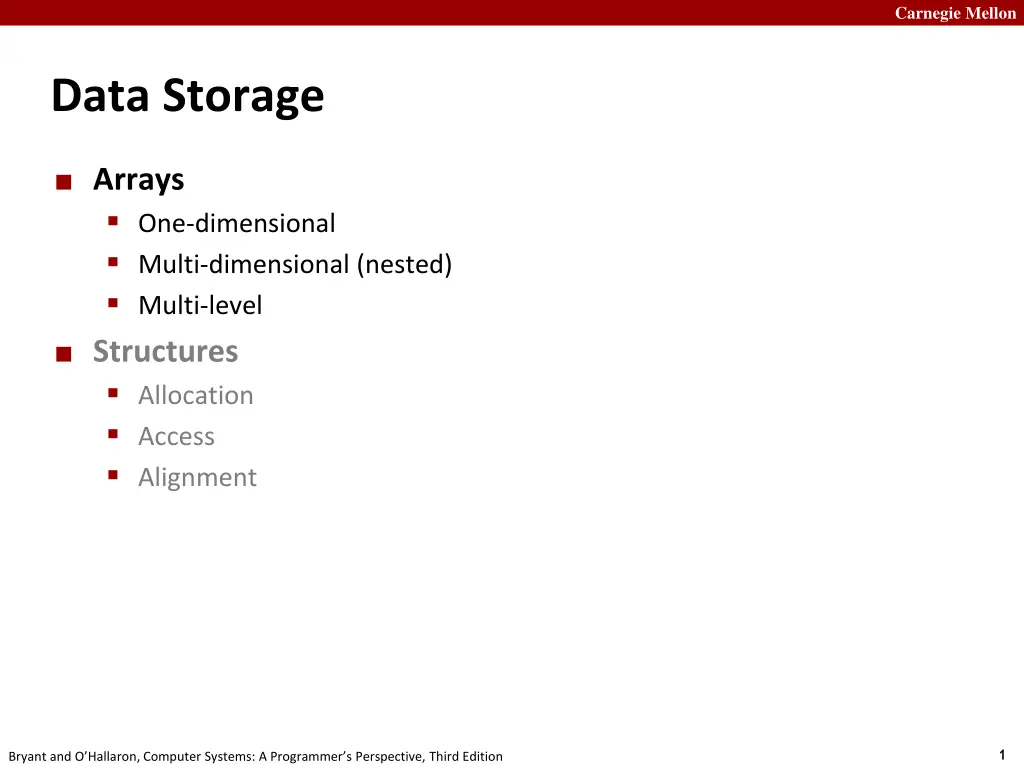 Carnegie Mellon

Data Storage

Arrays
One-dimensional
Multi-dimensional (nested)
Multi-level

Structures
Allocation
Access
Alignment

Bryant and O'Hallaron, Computer Systems: A Programmer's Perspective, Third Edition

1